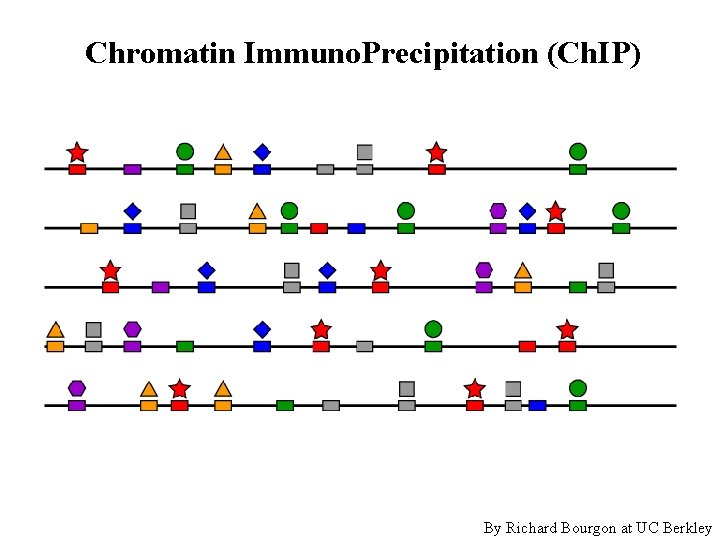 Chromatin ImmunoPrecipitation (ChIP)

By Richard Bourgon at UC Berkley